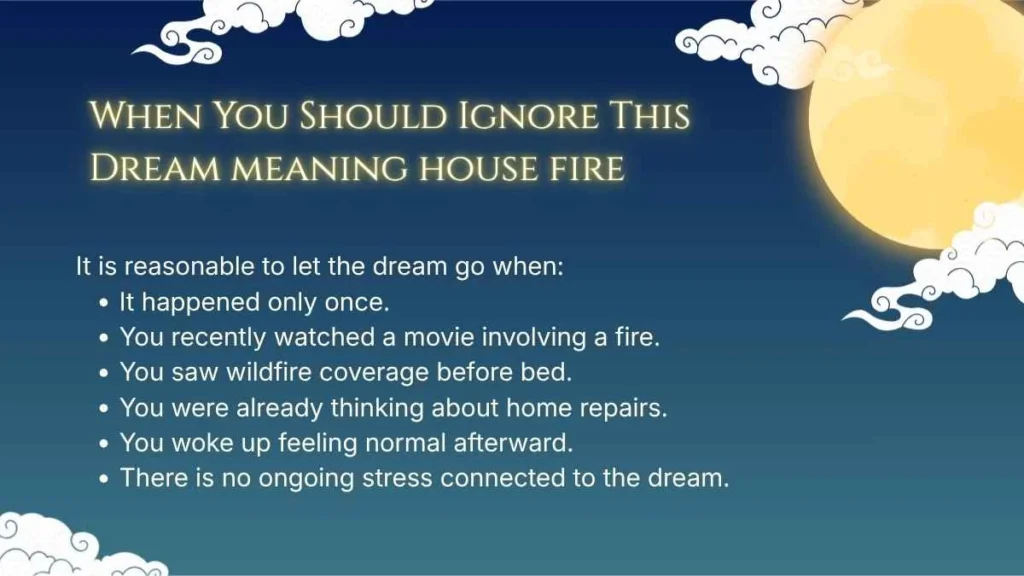 When You Should Ignore This Dream meaning house fire

It is reasonable to let the dream go when:
• It happened only once.
• You recently watched a movie involving a fire.
• You saw wildfire coverage before bed.
• You were already thinking about home repairs.
• You woke up feeling normal afterward.
• There is no ongoing stress connected to the dream.